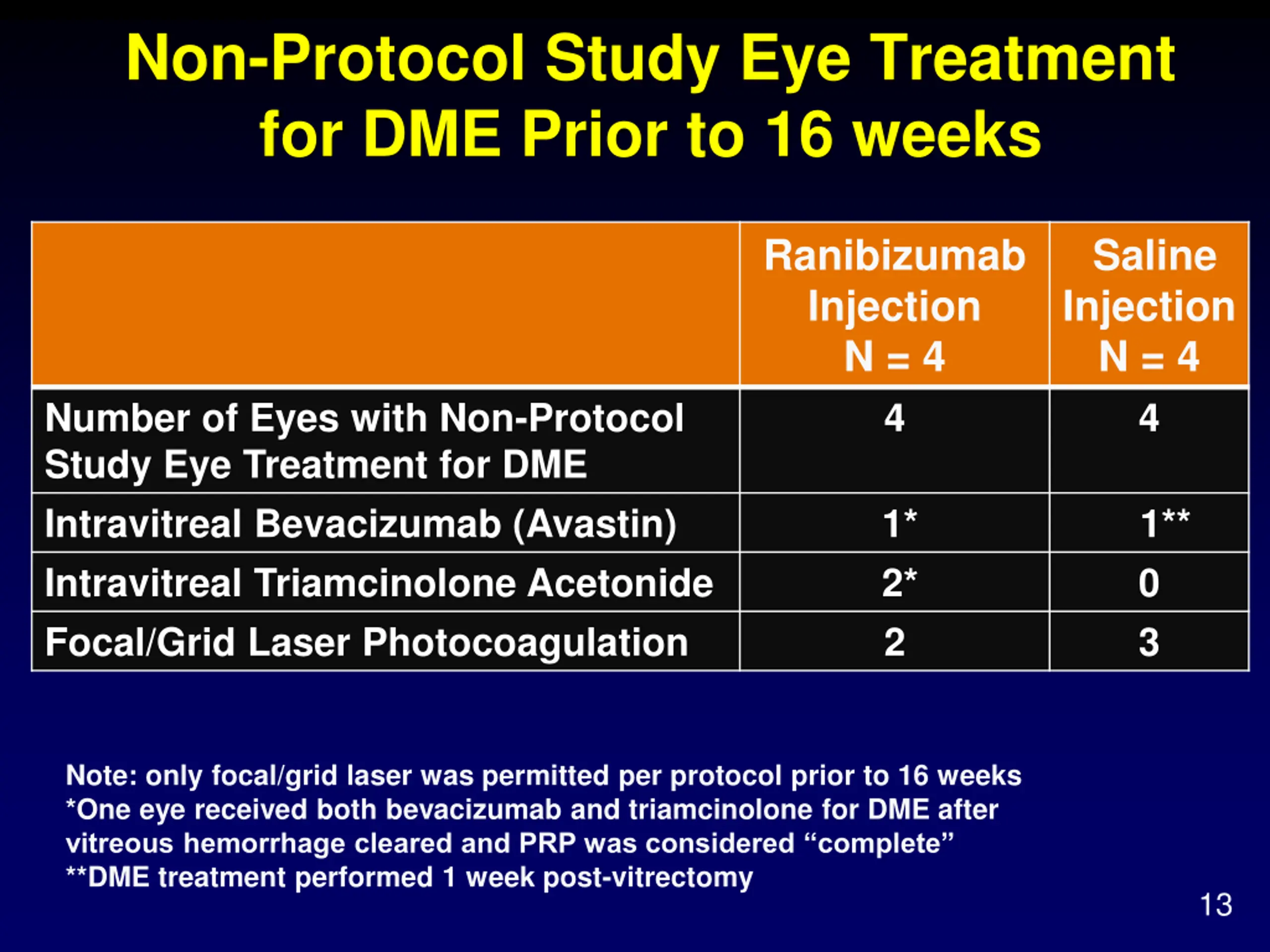 Non-Protocol Study Eye Treatment for DME Prior to 16 weeks

| | Ranibizumab Injection N = 4 | Saline Injection N = 4 |
|---|---|---|
| Number of Eyes with Non-Protocol Study Eye Treatment for DME | 4 | 4 |
| Intravitreal Bevacizumab (Avastin) | 1* | 1** |
| Intravitreal Triamcinolone Acetonide | 2* | 0 |
| Focal/Grid Laser Photocoagulation | 2 | 3 |

Note: only focal/grid laser was permitted per protocol prior to 16 weeks
*One eye received both bevacizumab and triamcinolone for DME after vitreous hemorrhage cleared and PRP was considered “complete”
**DME treatment performed 1 week post-vitrectomy

13